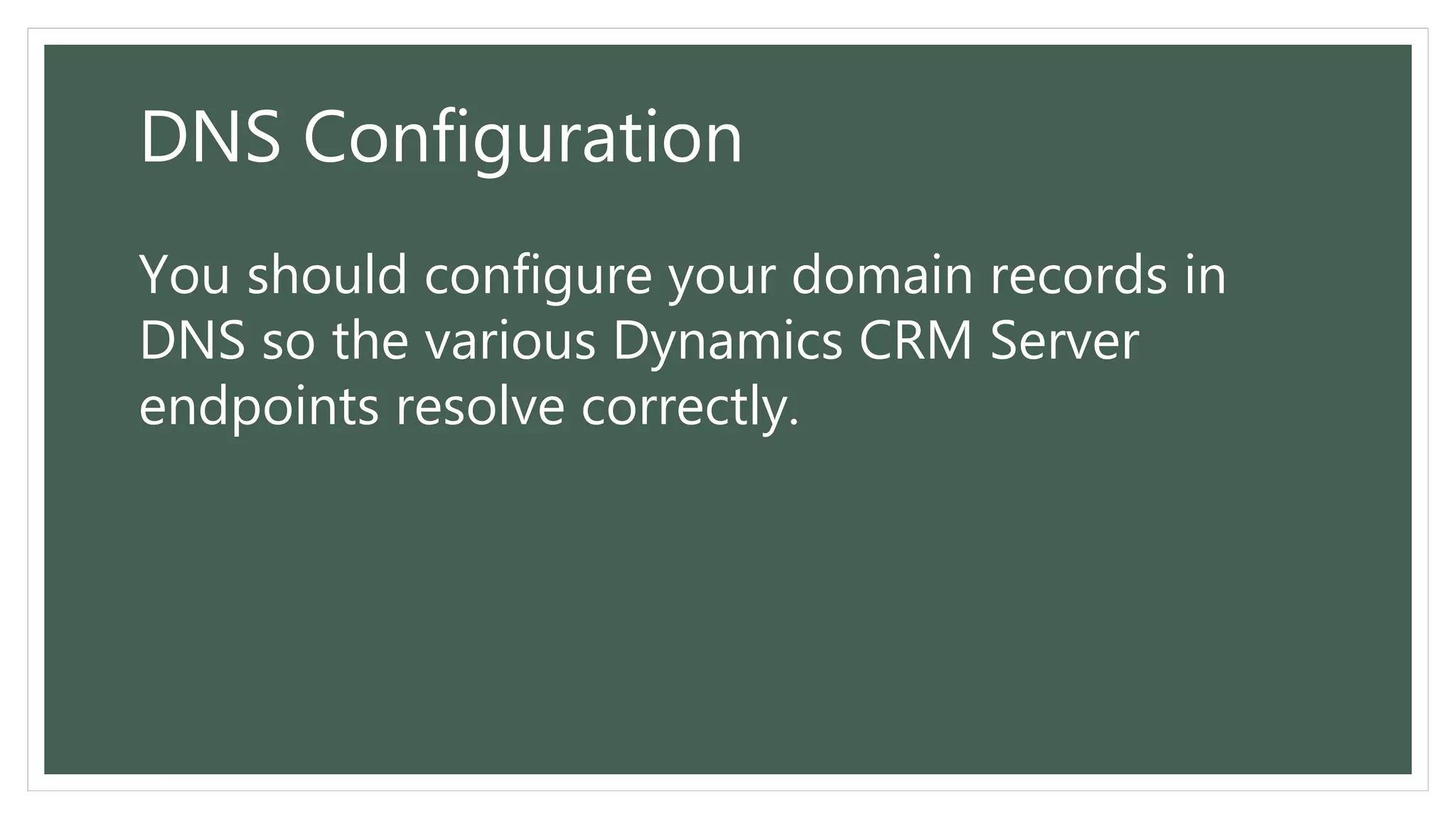 DNS Configuration

You should configure your domain records in DNS so the various Dynamics CRM Server endpoints resolve correctly.